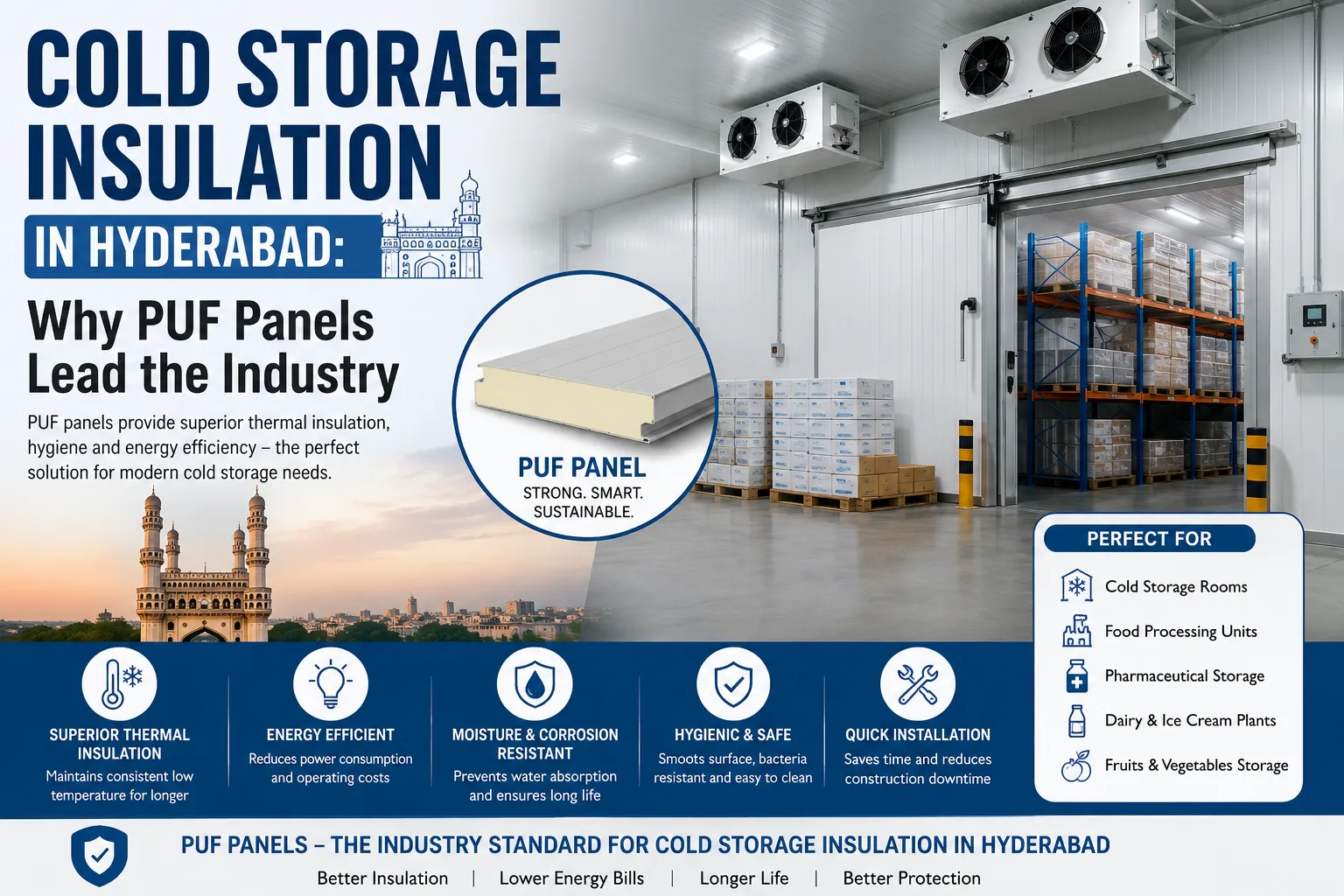 COLD STORAGE INSULATION

IN HYDERABAD:

Why PUF Panels Lead the Industry

PUF panels provide superior thermal insulation, hygiene and energy efficiency – the perfect solution for modern cold storage needs.

PUF PANEL
STRONG. SMART. SUSTAINABLE.

PERFECT FOR
Cold Storage Rooms
Food Processing Units
Pharmaceutical Storage
Dairy & Ice Cream Plants
Fruits & Vegetables Storage

SUPERIOR THERMAL INSULATION
Maintains consistent low temperature for longer

ENERGY EFFICIENT
Reduces power consumption and operating costs

MOISTURE & CORROSION RESISTANT
Prevents water absorption and ensures long life

HYGIENIC & SAFE
Smoots surface, bacteria resistant and easy to clean

QUICK INSTALLATION
Saves time and reduces construction downtime

PUF PANELS – THE INDUSTRY STANDARD FOR COLD STORAGE INSULATION IN HYDERABAD
Better Insulation | Lower Energy Bills | Longer Life | Better Protection